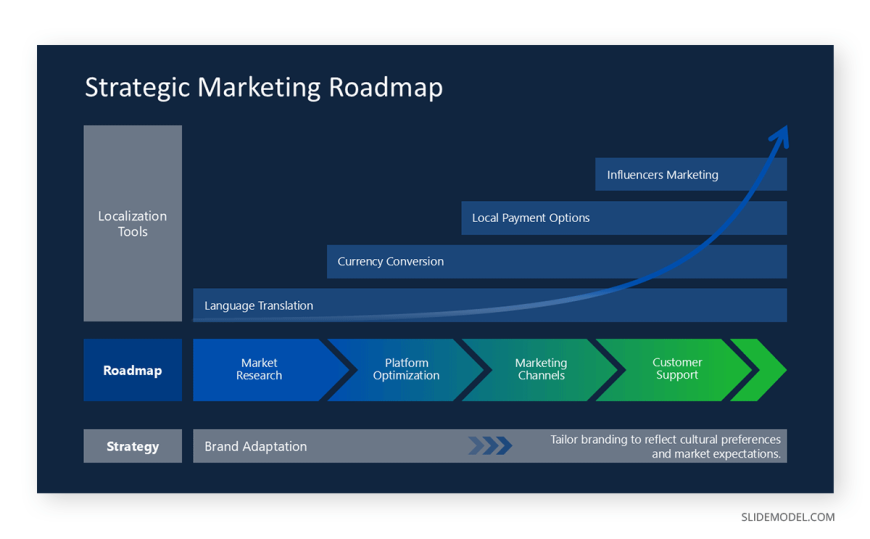 Strategic Marketing Roadmap

Localization Tools

Influencers Marketing

Local Payment Options

Currency Conversion

Language Translation

Roadmap

Market Research

Platform Optimization

Marketing Channels

Customer Support

Strategy

Brand Adaptation

Tailor branding to reflect cultural preferences and market expectations.

SLIDEMODEL.COM